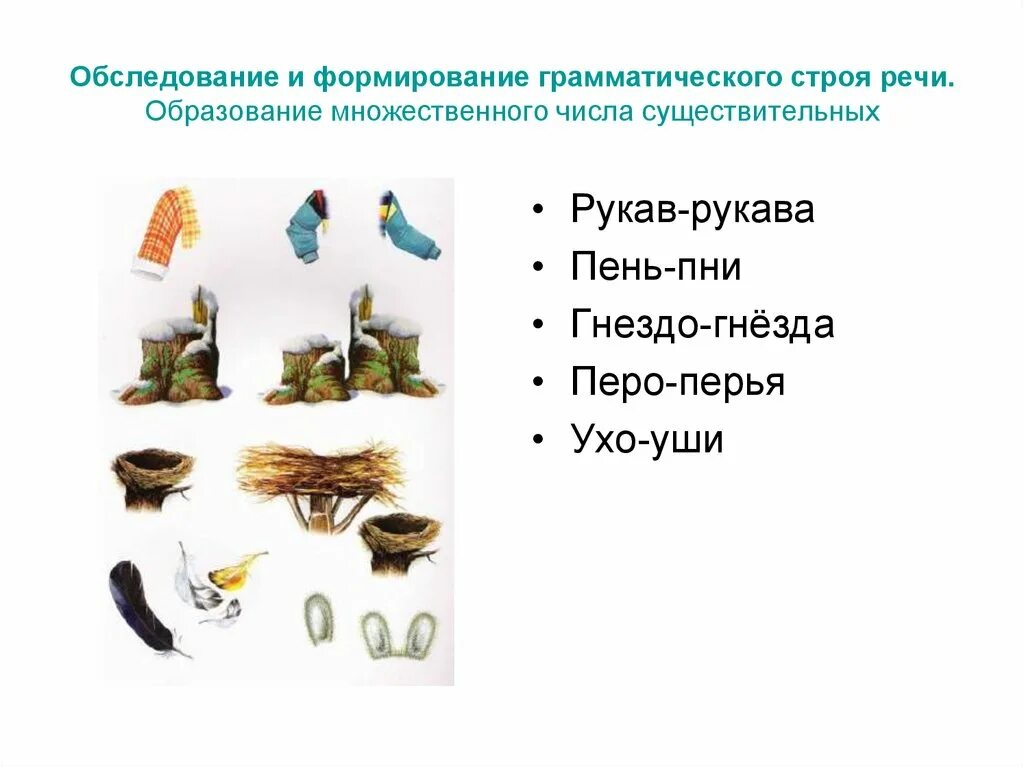 Обследование и формирование грамматического строя речи.
Образование множественного числа существительных

• Рукав-рукава
• Пень-пни
• Гнездо-гнёзда
• Перо-перья
• Ухо-уши